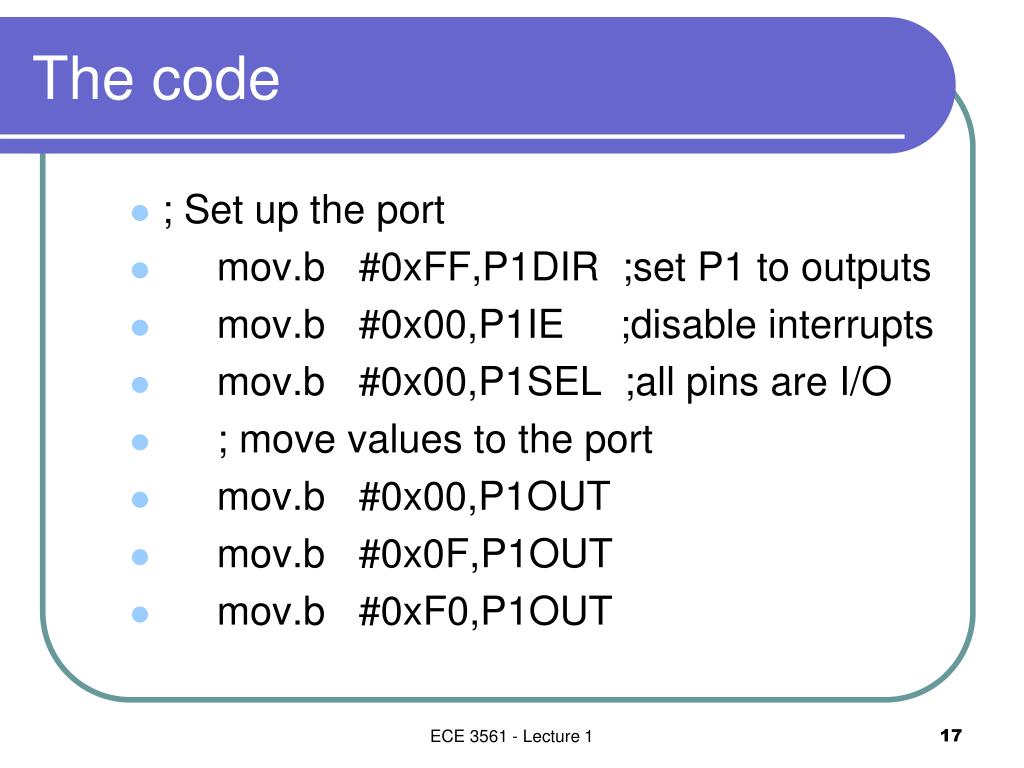 The code

- ; Set up the port
- mov.b #0xFF,P1DIR ;set P1 to outputs
- mov.b #0x00,P1IE ;disable interrupts
- mov.b #0x00,P1SEL ;all pins are I/O
- ; move values to the port
- mov.b #0x00,P1OUT
- mov.b #0x0F,P1OUT
- mov.b #0xF0,P1OUT

ECE 3561 - Lecture 1

17